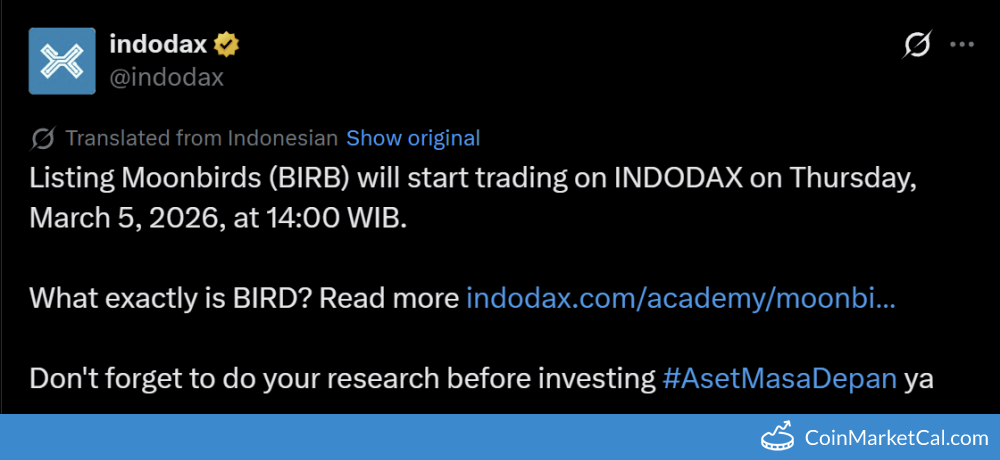 indodax
@indodax

Translated from Indonesian Show original

Listing Moonbirds (BIRB) will start trading on INDODAX on Thursday, March 5, 2026, at 14:00 WIB.

What exactly is BIRD? Read more indodax.com/academy/moonbi...

Don't forget to do your research before investing #AsetMasaDepan ya

CoinMarketCal.com